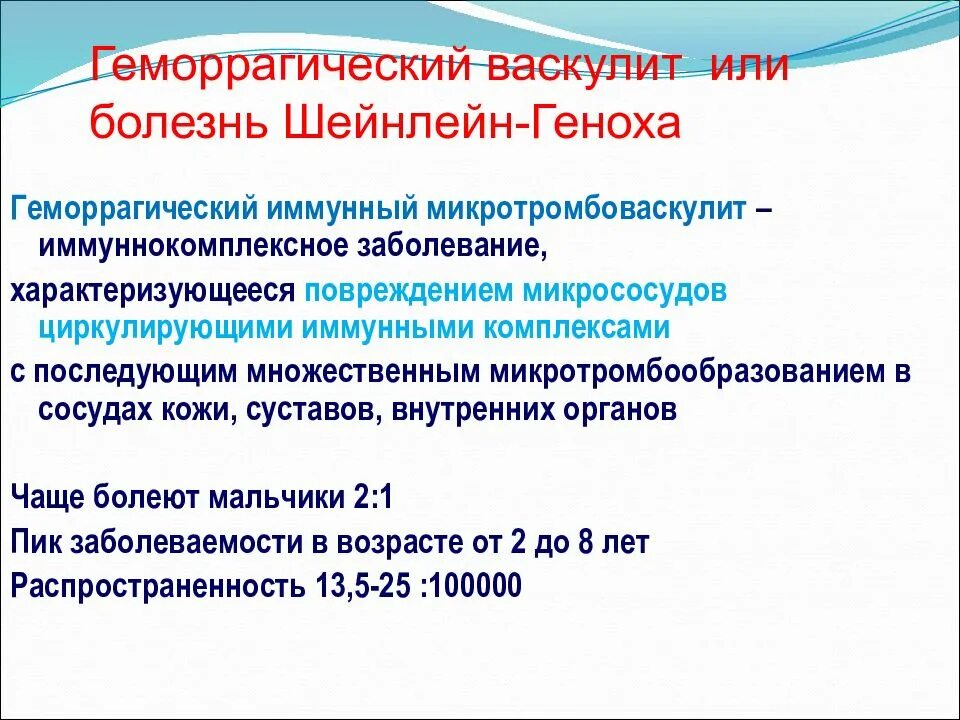 Геморрагический васкулит или болезнь Шейнлейн-Геноха

Геморрагический иммунный микротромбоваскулит – иммуннокомплексное заболевание,

характеризующееся повреждением микрососудов циркулирующими иммунными комплексами

с последующим множественным микротромбообразованием в сосудах кожи, суставов, внутренних органов

Чаще болеют мальчики 2:1

Пик заболеваемости в возрасте от 2 до 8 лет

Распространенность 13,5-25 :100000